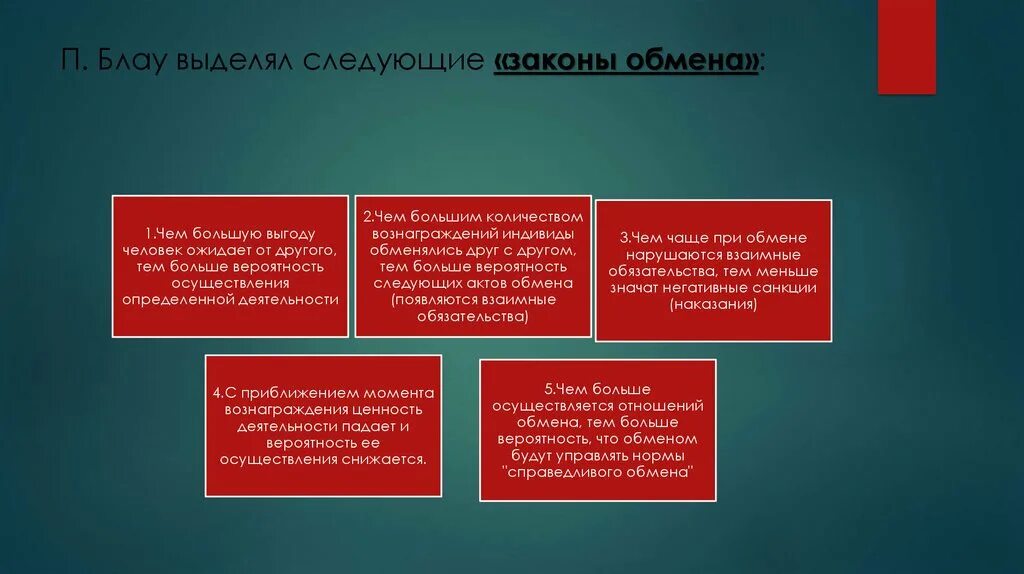 П. Блау выделял следующие «законы обмена»:

1.Чем большую выгоду человек ожидает от другого, тем больше вероятность осуществления определенной деятельности

2.Чем большим количеством вознаграждений индивиды обменялись друг с другом, тем больше вероятность следующих актов обмена (появляются взаимные обязательства)

3.Чем чаще при обмене нарушаются взаимные обязательства, тем меньше значат негативные санкции (наказания)

4.С приближением момента вознаграждения ценность деятельности падает и вероятность ее осуществления снижается.

5.Чем больше осуществляется отношений обмена, тем больше вероятность, что обменом будут управлять нормы "справедливого обмена"